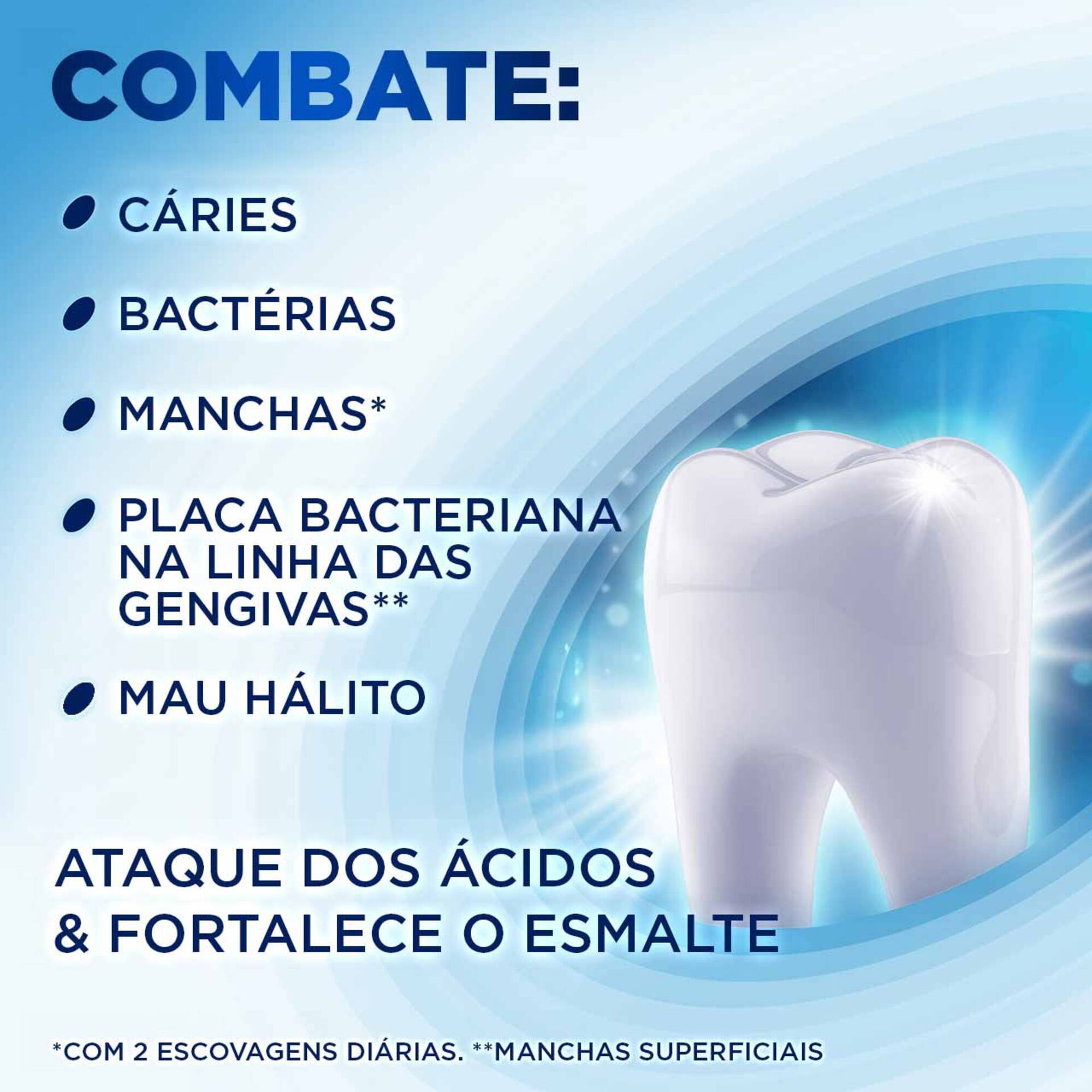 COMBATE:

CÁRIES

BACTÉRIAS

MANCHAS*

PLACA BACTERIANA NA LINHA DAS GENGIVAS**

MAU HÁLITO

ATAQUE DOS ÁCIDOS & FORTALECE O ESMALTE

*COM 2 ESCOVAGENS DIÁRIAS. **MANCHAS SUPERFICIAIS